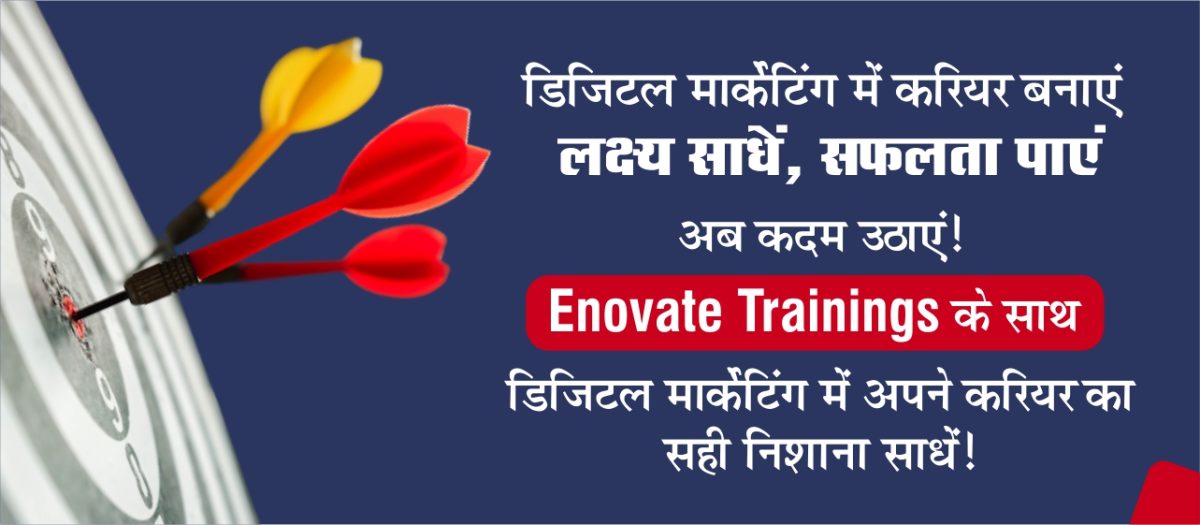 डिजिटल मार्केटिंग में करियर बनाएं
लक्ष्य साधें, सफलता पाएं
अब कदम उठाएं!
Enovate Trainings के साथ
डिजिटल मार्केटिंग में अपने करियर का सही निशाना साधें!